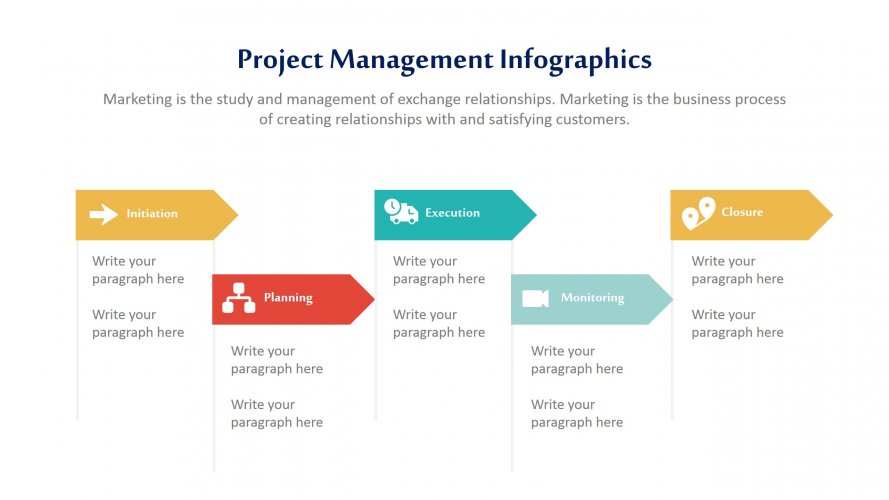 Project Management Infographics

Marketing is the study and management of exchange relationships. Marketing is the business process of creating relationships with and satisfying customers.

Initiation

Write your paragraph here

Write your paragraph here

Planning

Write your paragraph here

Write your paragraph here

Execution

Write your paragraph here

Write your paragraph here

Monitoring

Write your paragraph here

Write your paragraph here

Closure

Write your paragraph here

Write your paragraph here